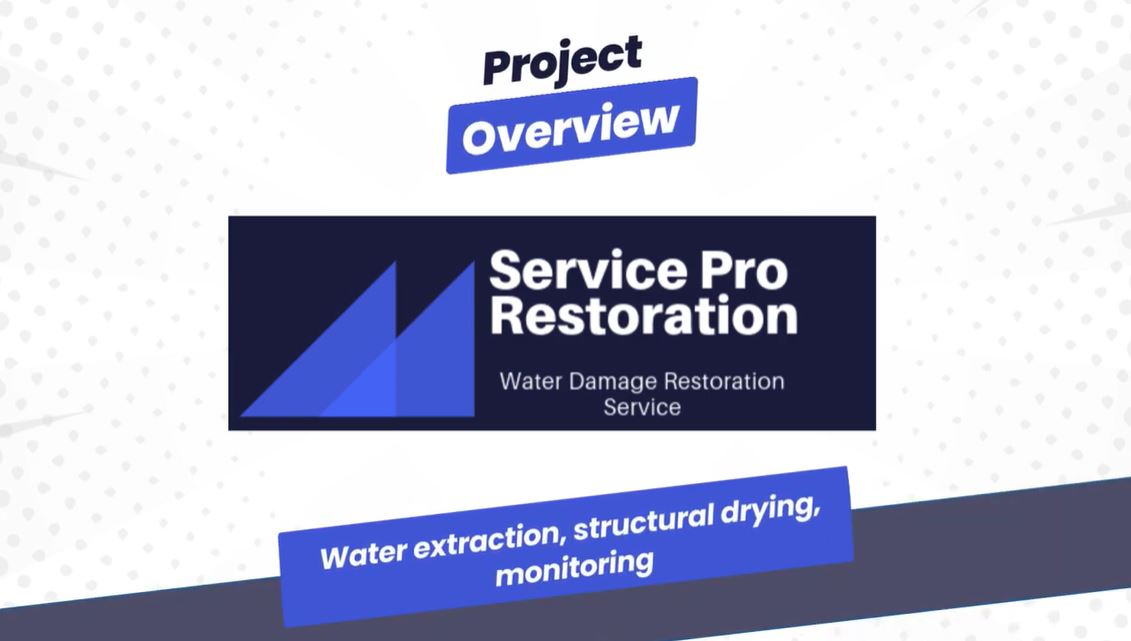 Project
Overview

Service Pro
Restoration

Water Damage Restoration Service

Water extraction, structural drying, monitoring